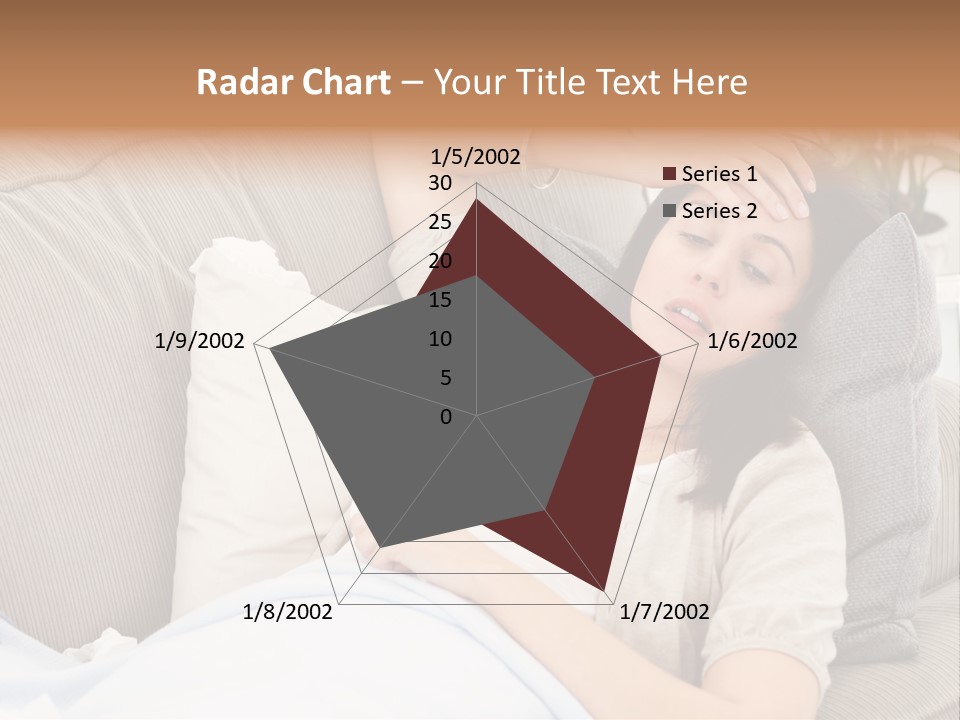 Radar Chart – Your Title Text Here

1/5/2002
30
25
20
15
10
5
0
1/6/2002
1/7/2002
1/8/2002
1/9/2002

Series 1
Series 2